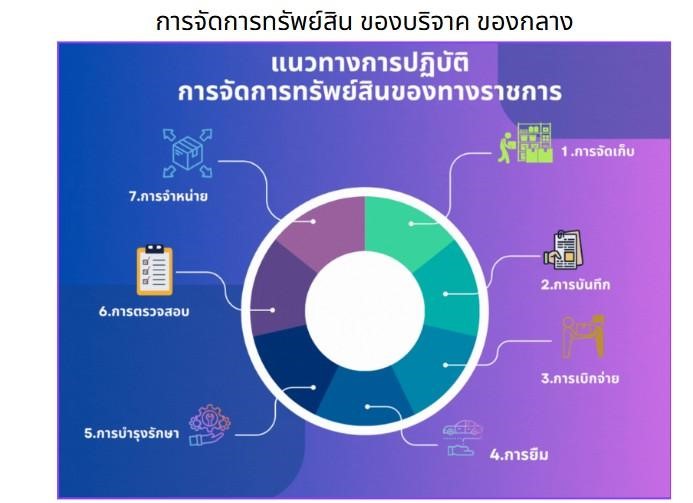 การจัดการทรัพย์สิน ของบริจาค ของกลาง

แนวทางการปฏิบัติ
การจัดการทรัพย์สินของทางราชการ

1.การจัดเก็บ

2.การบันทึก

3.การเบิกจ่าย

4.การยืม

5.การบำรุงรักษา

6.การตรวจสอบ

7.การจำหน่าย